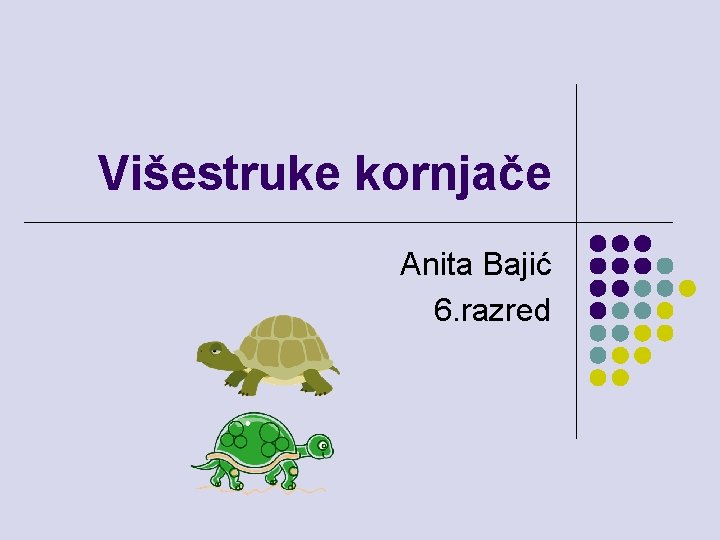 Višestruke kornjače

Anita Bajić
6.razred